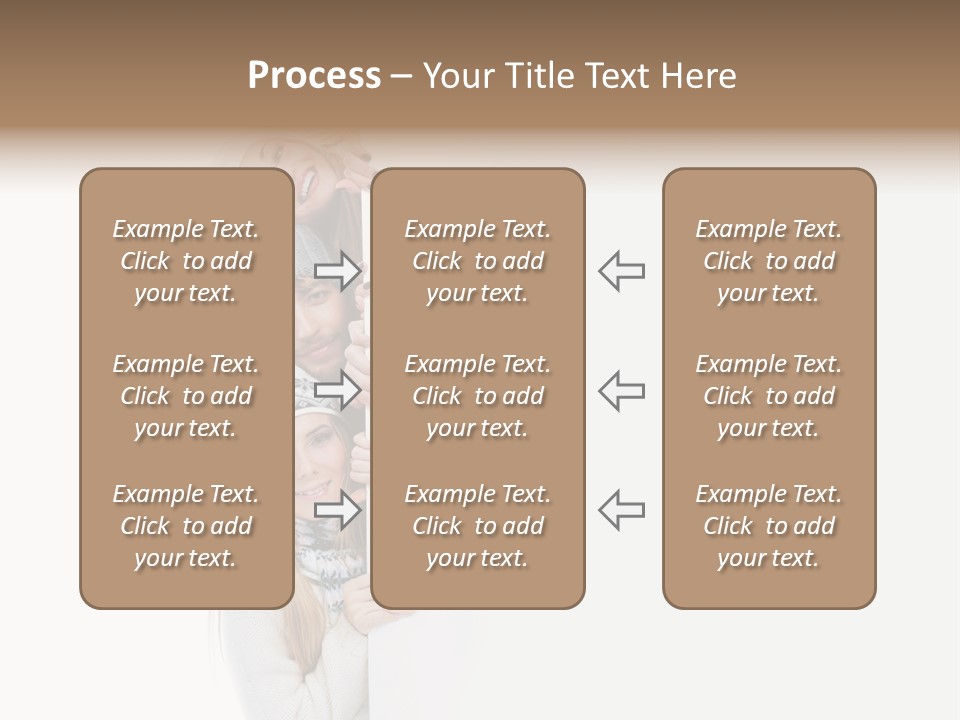 Process – Your Title Text Here

Example Text. Click to add your text.

Example Text. Click to add your text.

Example Text. Click to add your text.

Example Text. Click to add your text.

Example Text. Click to add your text.

Example Text. Click to add your text.

Example Text. Click to add your text.

Example Text. Click to add your text.

Example Text. Click to add your text.